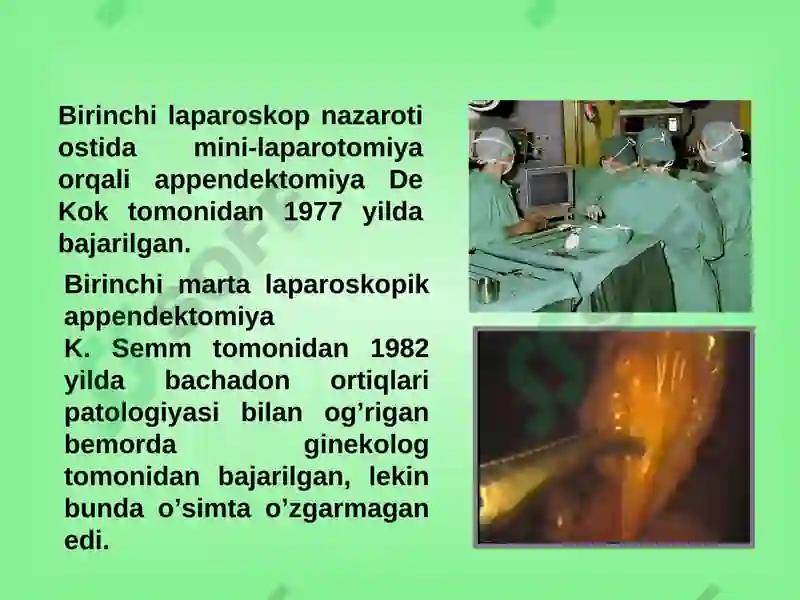 Birinchi laparoskop nazaroti ostida mini-laparotomiya orqali appendektomiya De Kok tomonidan 1977 yilda bajarilgan.

Birinchi marta laparoskopik appendektomiya
K. Semm tomonidan 1982 yilda bachadon ortiqlari patologiyasi bilan og’rigan bemorda ginekolog tomonidan bajarilgan, lekin bunda o’simta o’zgarmagan edi.